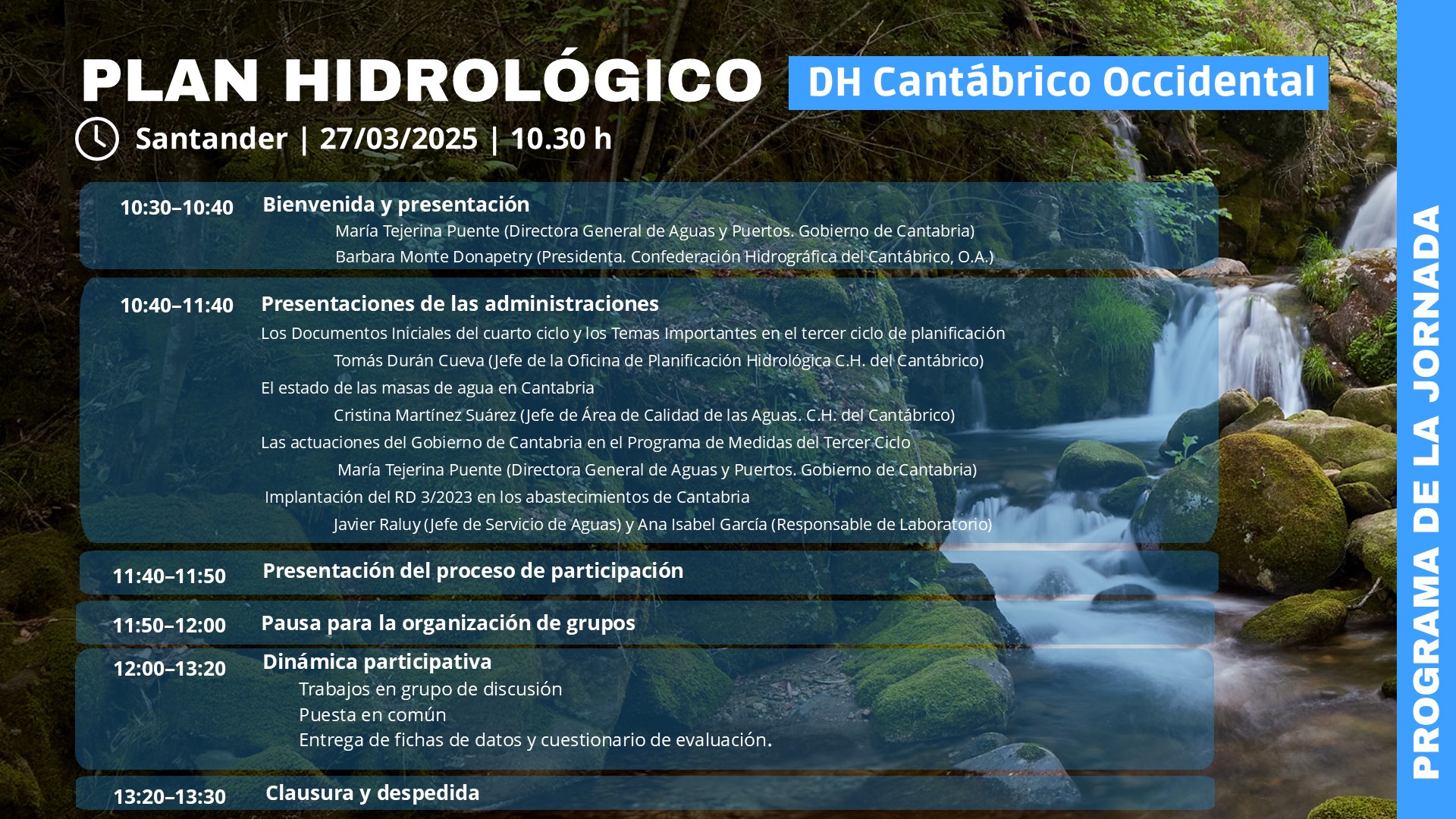 PLAN HIDROLÓGICO DH Cantábrico Occidental

Santander | 27/03/2025 | 10.30 h

10:30–10:40 Bienvenida y presentación
María Tejerina Puente (Directora General de Aguas y Puertos. Gobierno de Cantabria)
Barbara Monte Donapetry (Presidenta. Confederación Hidrográfica del Cantábrico, O.A.)

10:40–11:40 Presentaciones de las administraciones
Los Documentos Iniciales del cuarto ciclo y los Temas Importantes en el tercer ciclo de planificación
Tomás Durán Cueva (Jefe de la Oficina de Planificación Hidrológica C.H. del Cantábrico)
El estado de las masas de agua en Cantabria
Cristina Martínez Suárez (Jefe de Área de Calidad de las Aguas. C.H. del Cantábrico)
Las actuaciones del Gobierno de Cantabria en el Programa de Medidas del Tercer Ciclo
María Tejerina Puente (Directora General de Aguas y Puertos. Gobierno de Cantabria)
Implantación del RD 3/2023 en los abastecimientos de Cantabria
Javier Raluy (Jefe de Servicio de Aguas) y Ana Isabel García (Responsable de Laboratorio)

11:40–11:50 Presentación del proceso de participación

11:50–12:00 Pausa para la organización de grupos

12:00–13:20 Dinámica participativa
Trabajos en grupo de discusión
Puesta en común
Entrega de fichas de datos y cuestionario de evaluación.

13:20–13:30 Clausura y despedida

PROGRAMA DE LA JORNADA